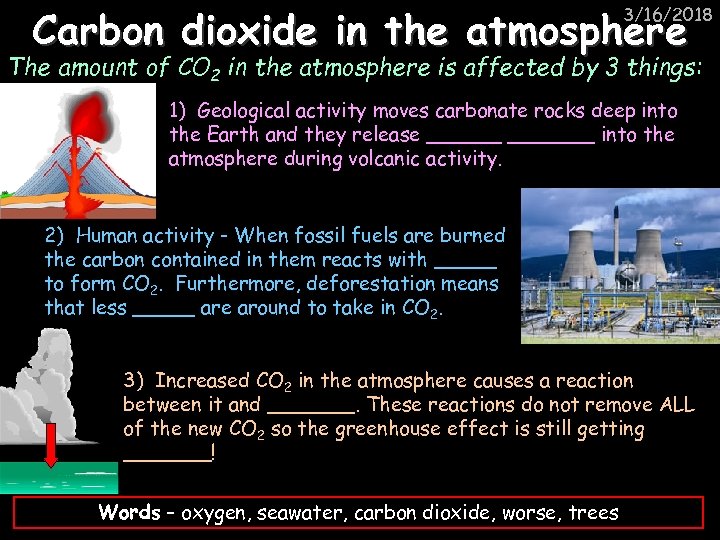 3/16/2018

Carbon dioxide in the atmosphere

The amount of $CO_2$ in the atmosphere is affected by 3 things:

1) Geological activity moves carbonate rocks deep into the Earth and they release ______ _______ into the atmosphere during volcanic activity.

2) Human activity - When fossil fuels are burned the carbon contained in them reacts with _____ to form $CO_2$. Furthermore, deforestation means that less _____ are around to take in $CO_2$.

3) Increased $CO_2$ in the atmosphere causes a reaction between it and _______. These reactions do not remove ALL of the new $CO_2$ so the greenhouse effect is still getting _______!

Words – oxygen, seawater, carbon dioxide, worse, trees